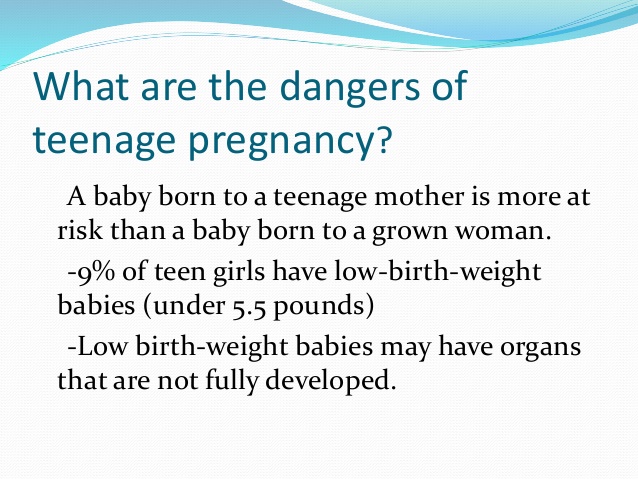 What are the dangers of teenage pregnancy?

A baby born to a teenage mother is more at risk than a baby born to a grown woman.

-9% of teen girls have low-birth-weight babies (under 5.5 pounds)

-Low birth-weight babies may have organs that are not fully developed.